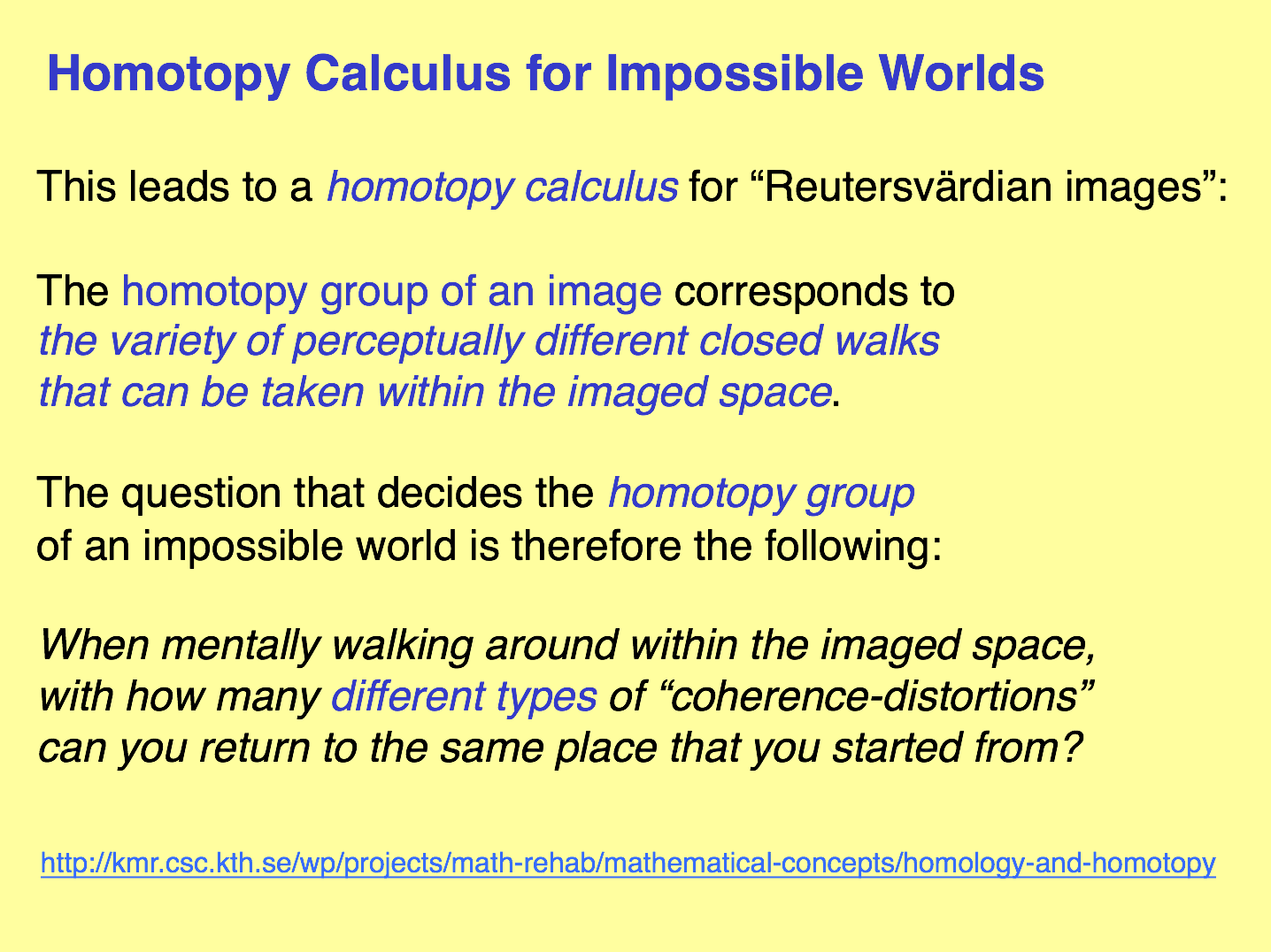 Homotopy Calculus for Impossible Worlds

This leads to a homotopy calculus for “Reutersvärdian images”:

The homotopy group of an image corresponds to the variety of perceptually different closed walks that can be taken within the imaged space.

The question that decides the homotopy group of an impossible world is therefore the following:

When mentally walking around within the imaged space, with how many different types of “coherence-distortions” can you return to the same place that you started from?

http://kmr.csc.kth.se/wp/projects/math-rehab/mathematical-concepts/homology-and-homotopy